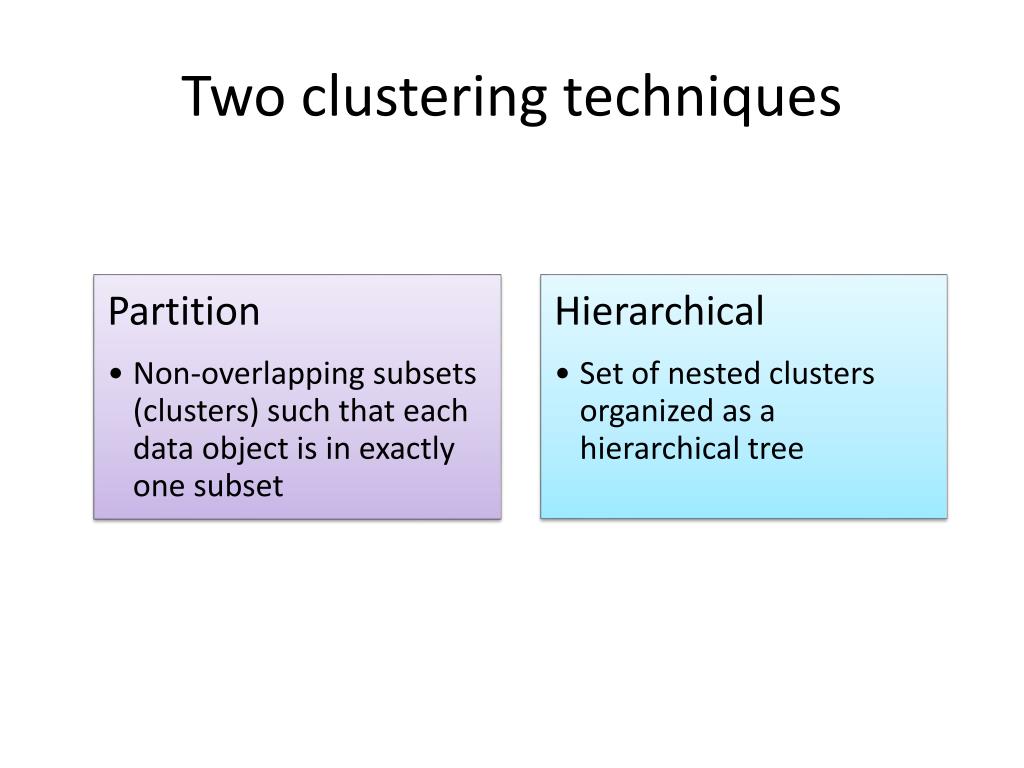 Two clustering techniques

Partition

• Non-overlapping subsets (clusters) such that each data object is in exactly one subset

Hierarchical

• Set of nested clusters organized as a hierarchical tree